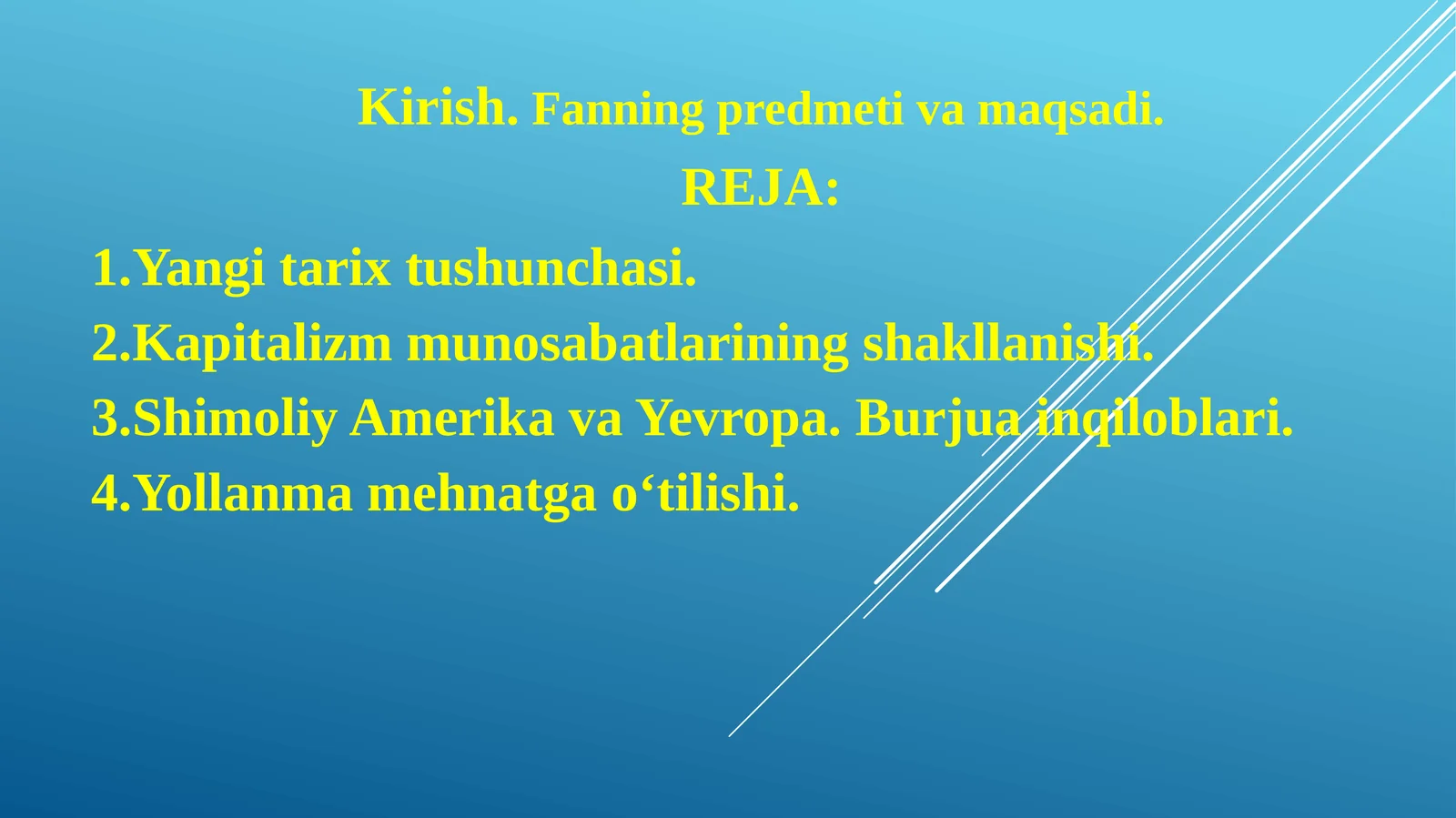 Kirish. Fanning predmeti va maqsadi.

REJA:

1.Yangi tarix tushunchasi.
2.Kapitalizm munosabatlarining shakllanishi.
3.Shimoliy Amerika va Yevropa. Burjua inqiloblari.
4.Yollanma mehnatga o‘tilishi.